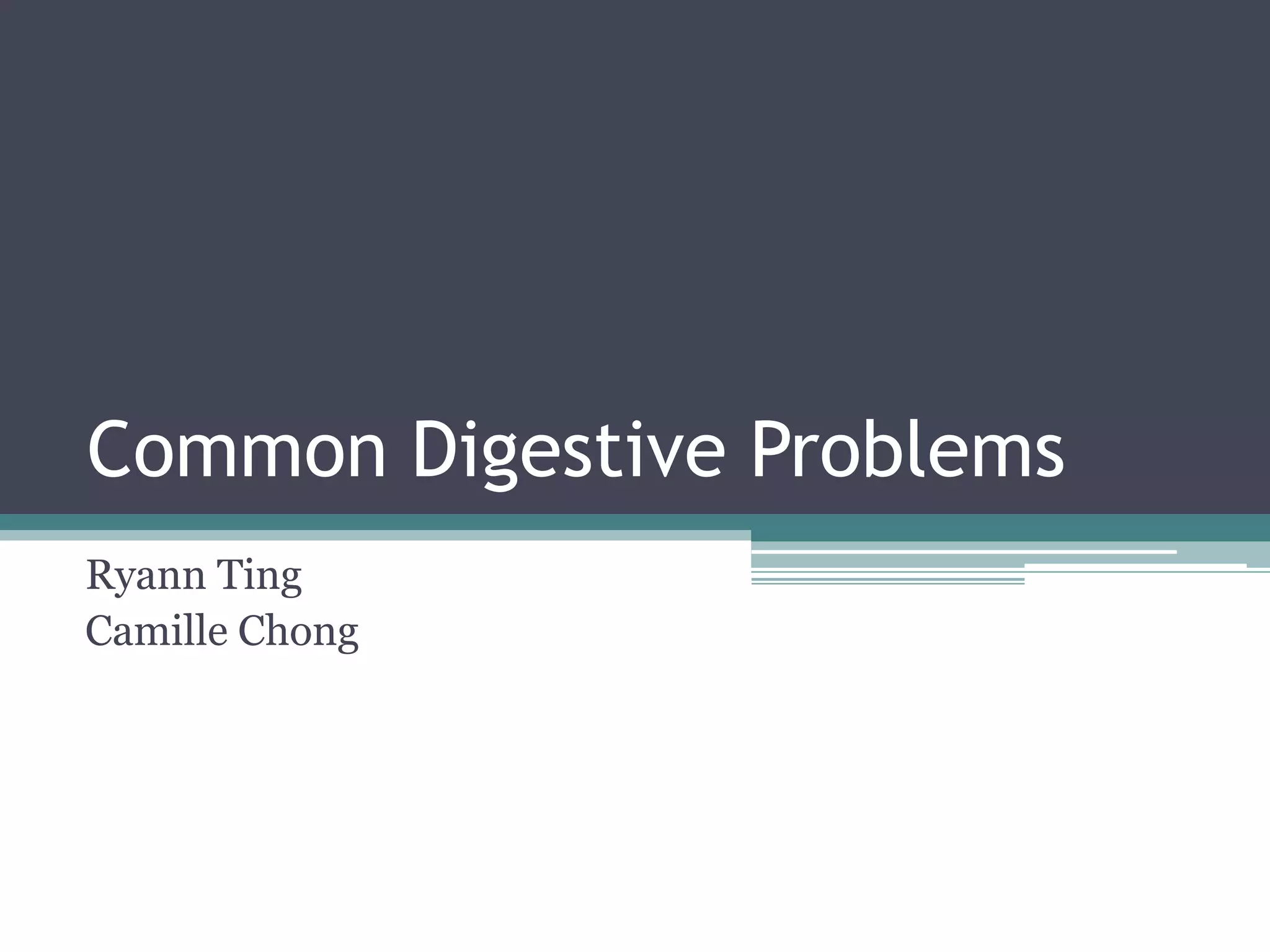 Common Digestive Problems

Ryann Ting
Camille Chong